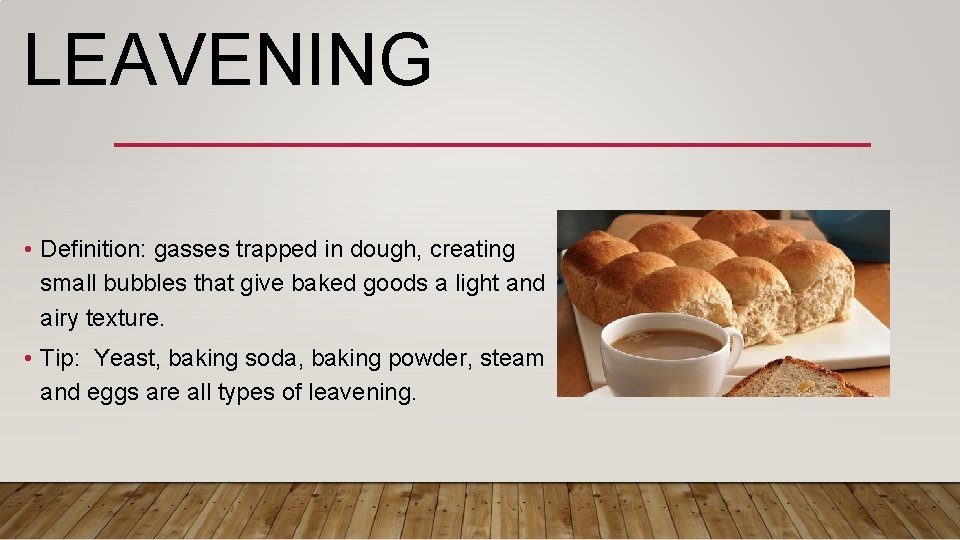 LEAVENING

• Definition: gasses trapped in dough, creating small bubbles that give baked goods a light and airy texture.

• Tip: Yeast, baking soda, baking powder, steam and eggs are all types of leavening.